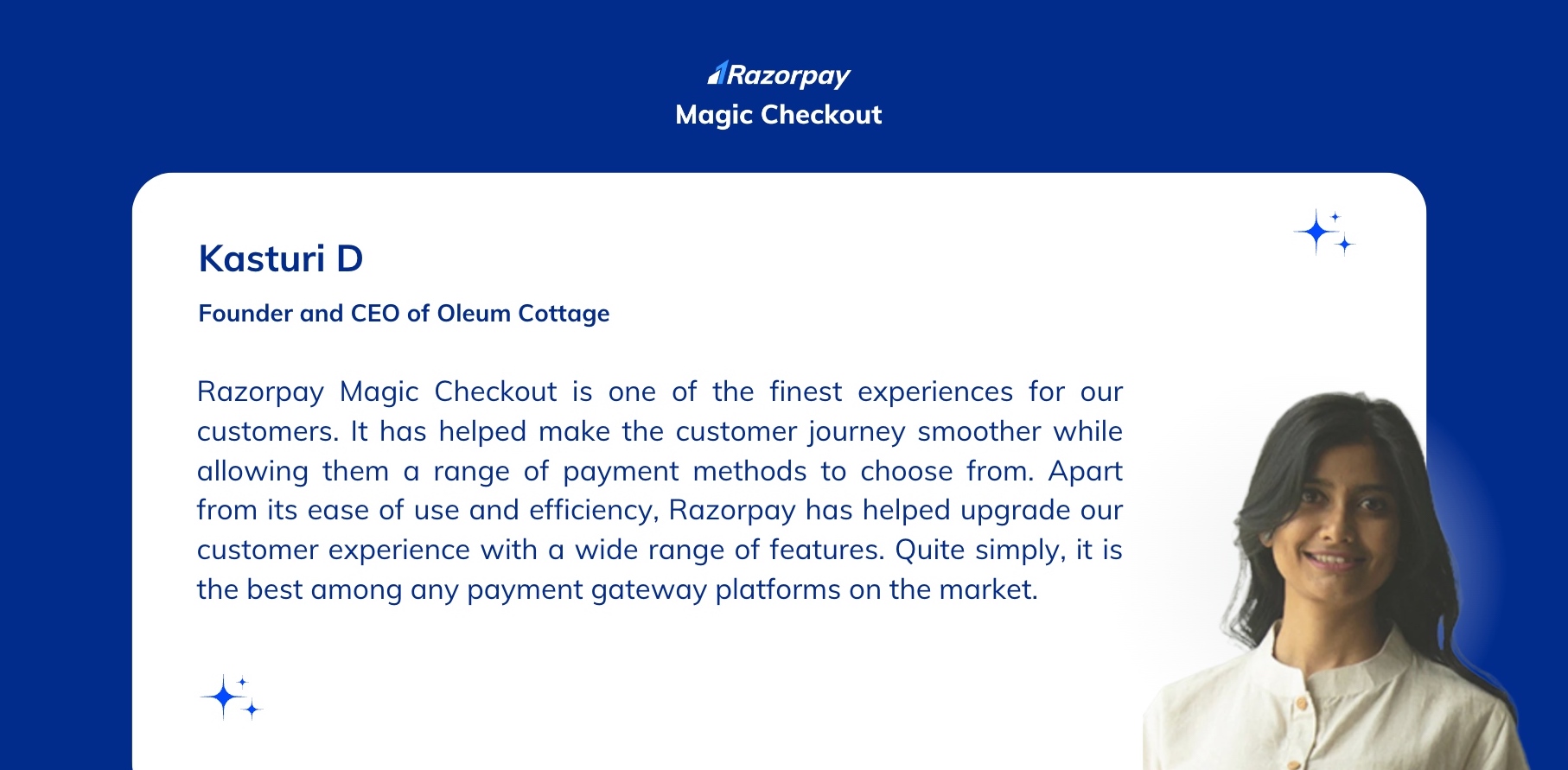 Razorpay
Magic Checkout

Kasturi D

Founder and CEO of Oleum Cottage

Razorpay Magic Checkout is one of the finest experiences for our customers. It has helped make the customer journey smoother while allowing them a range of payment methods to choose from. Apart from its ease of use and efficiency, Razorpay has helped upgrade our customer experience with a wide range of features. Quite simply, it is the best among any payment gateway platforms on the market.